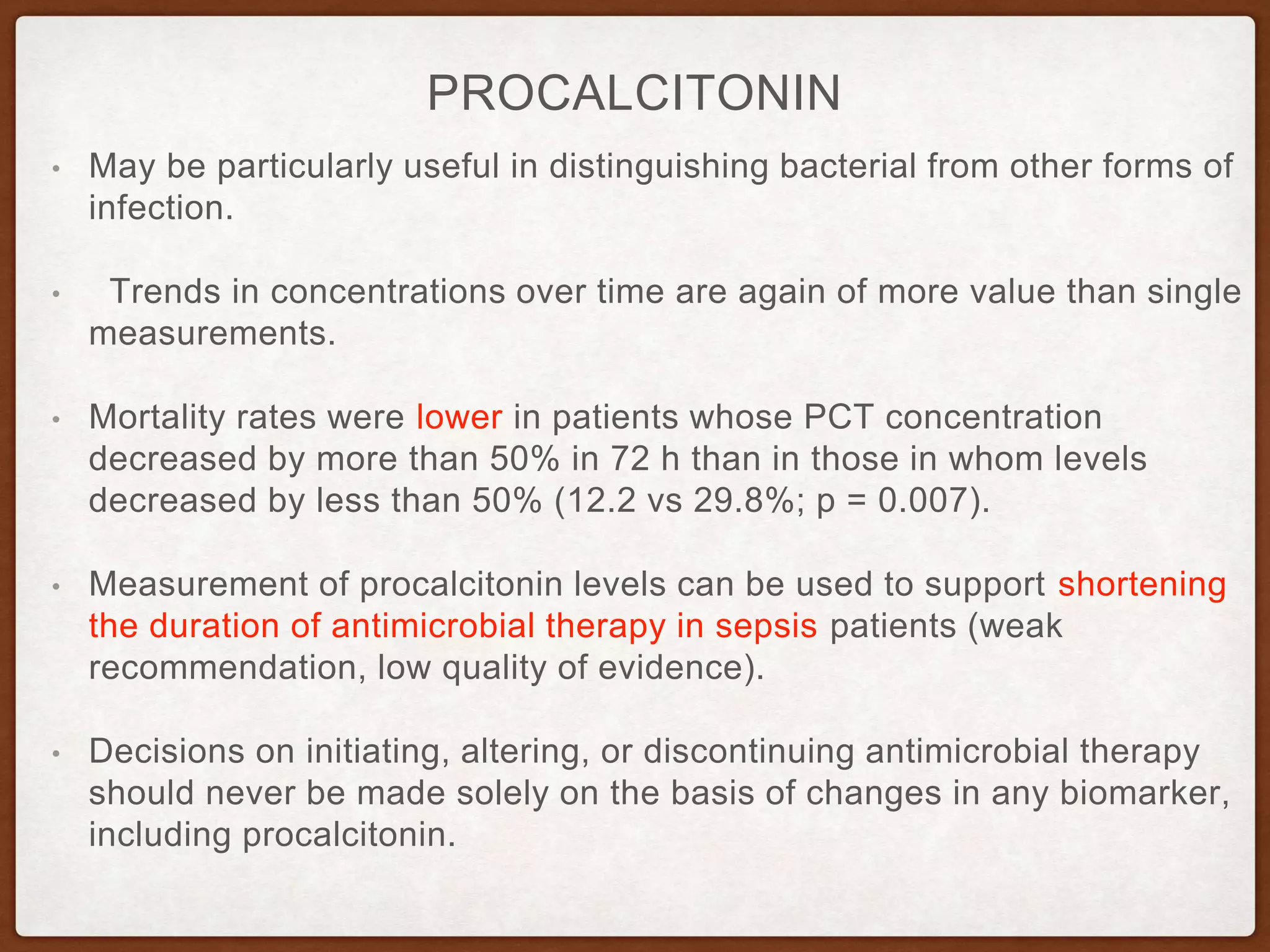 PROCALCITONIN

• May be particularly useful in distinguishing bacterial from other forms of infection.

• Trends in concentrations over time are again of more value than single measurements.

• Mortality rates were lower in patients whose PCT concentration decreased by more than 50% in 72 h than in those in whom levels decreased by less than 50% (12.2 vs 29.8%; p = 0.007).

• Measurement of procalcitonin levels can be used to support shortening the duration of antimicrobial therapy in sepsis patients (weak recommendation, low quality of evidence).

• Decisions on initiating, altering, or discontinuing antimicrobial therapy should never be made solely on the basis of changes in any biomarker, including procalcitonin.